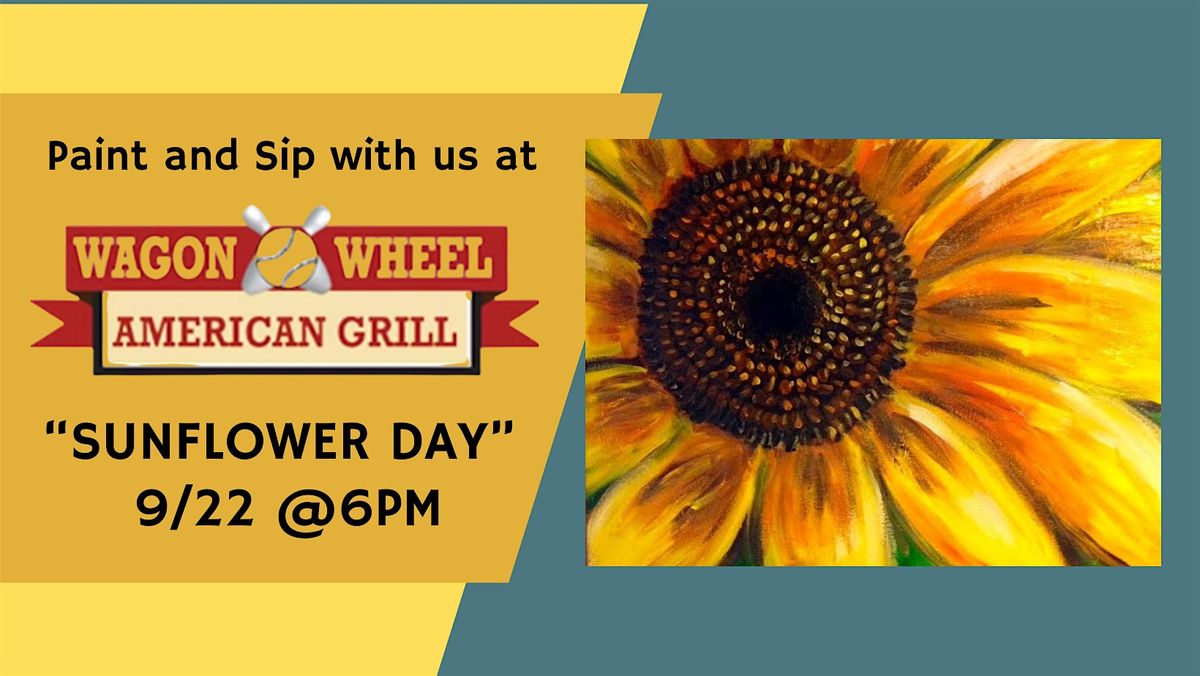 Paint and Sip with us at

WAGON WHEEL
AMERICAN GRILL

“SUNFLOWER DAY”
9/22 @6PM